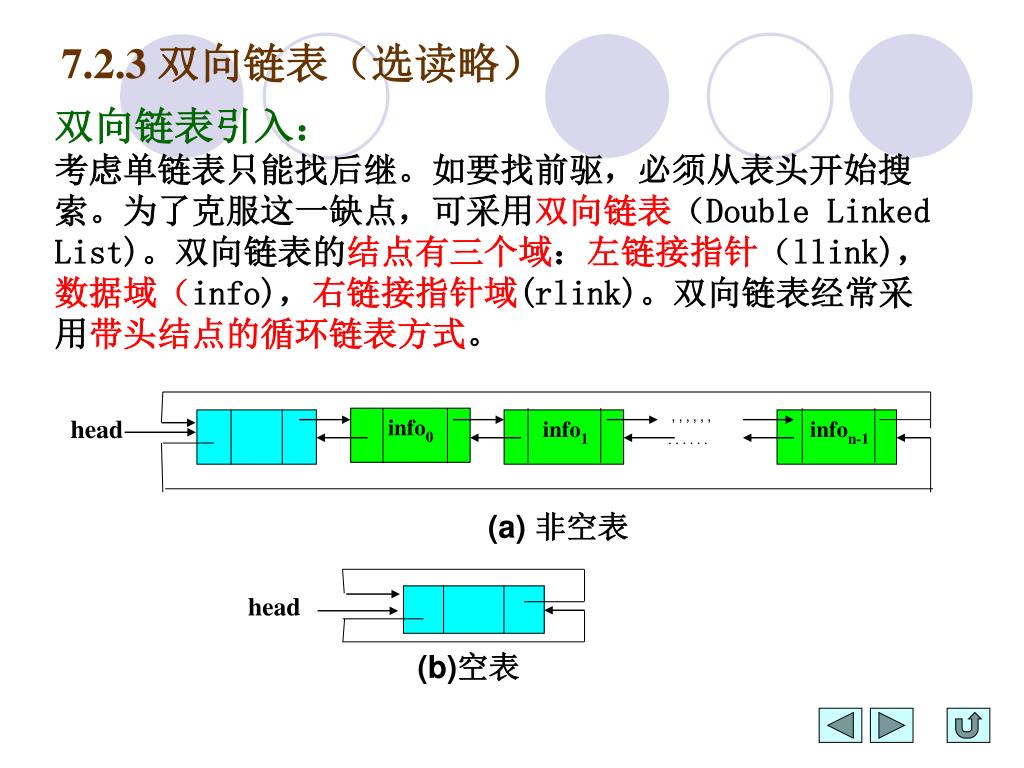 7.2.3 双向链表（选读略）

双向链表引入：

考虑单链表只能找后继。如要找前驱，必须从表头开始搜索。为了克服这一缺点，可采用双向链表（Double Linked List)。双向链表的结点有三个域：左链接指针（llink)，数据域（info)，右链接指针域(rlink)。双向链表经常采用带头结点的循环链表方式。

head

$info_0$

$info_1$

,,,,,,

......

$info_{n-1}$

(a) 非空表

head

(b)空表